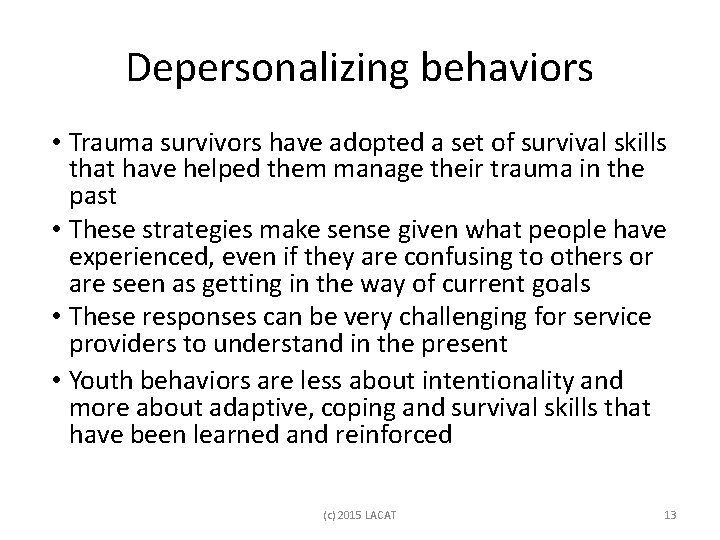 Depersonalizing behaviors

• Trauma survivors have adopted a set of survival skills that have helped them manage their trauma in the past

• These strategies make sense given what people have experienced, even if they are confusing to others or are seen as getting in the way of current goals

• These responses can be very challenging for service providers to understand in the present

• Youth behaviors are less about intentionality and more about adaptive, coping and survival skills that have been learned and reinforced

(c) 2015 LACAT

13